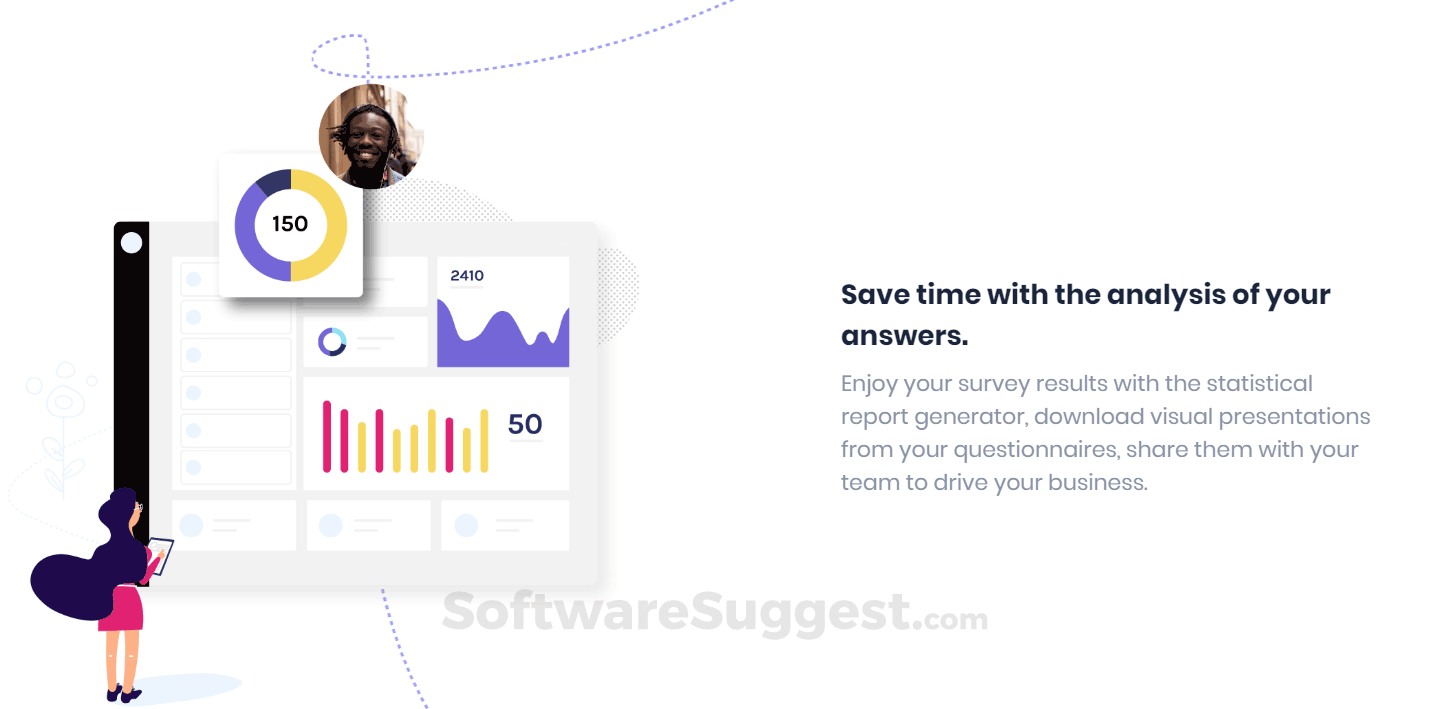 150

2410

50

Save time with the analysis of your answers.

Enjoy your survey results with the statistical report generator, download visual presentations from your questionnaires, share them with your team to drive your business.

SoftwareSuggest.com